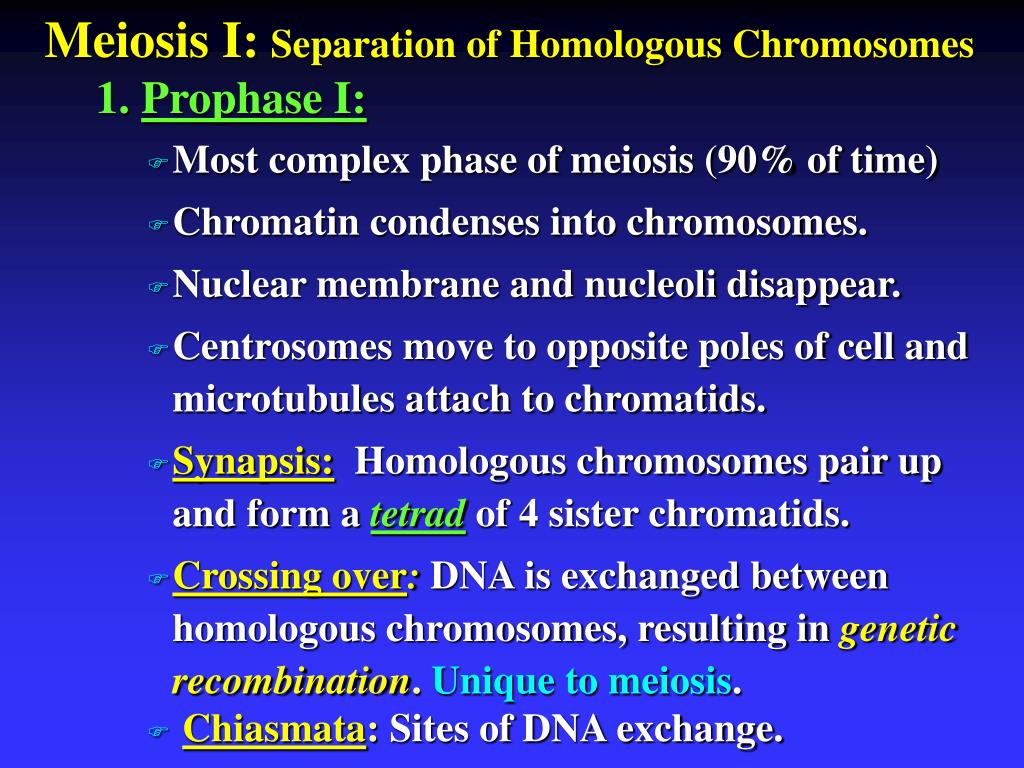 Meiosis I: Separation of Homologous Chromosomes

1. Prophase I:

☞ Most complex phase of meiosis (90% of time)

☞ Chromatin condenses into chromosomes.

☞ Nuclear membrane and nucleoli disappear.

☞ Centrosomes move to opposite poles of cell and microtubules attach to chromatids.

☞ Synapsis: Homologous chromosomes pair up and form a tetrad of 4 sister chromatids.

☞ Crossing over: DNA is exchanged between homologous chromosomes, resulting in genetic recombination. Unique to meiosis.

☞ Chiasmata: Sites of DNA exchange.